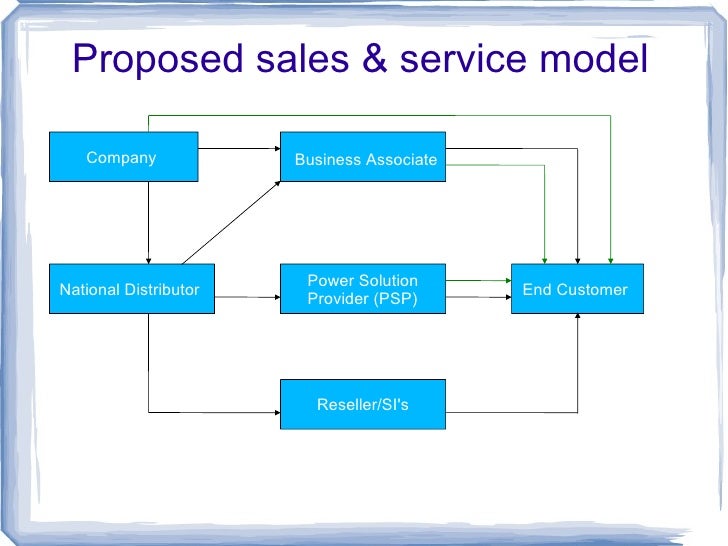 Proposed sales & service model

Company

Business Associate

National Distributor

Power Solution Provider (PSP)

End Customer

Reseller/SI's